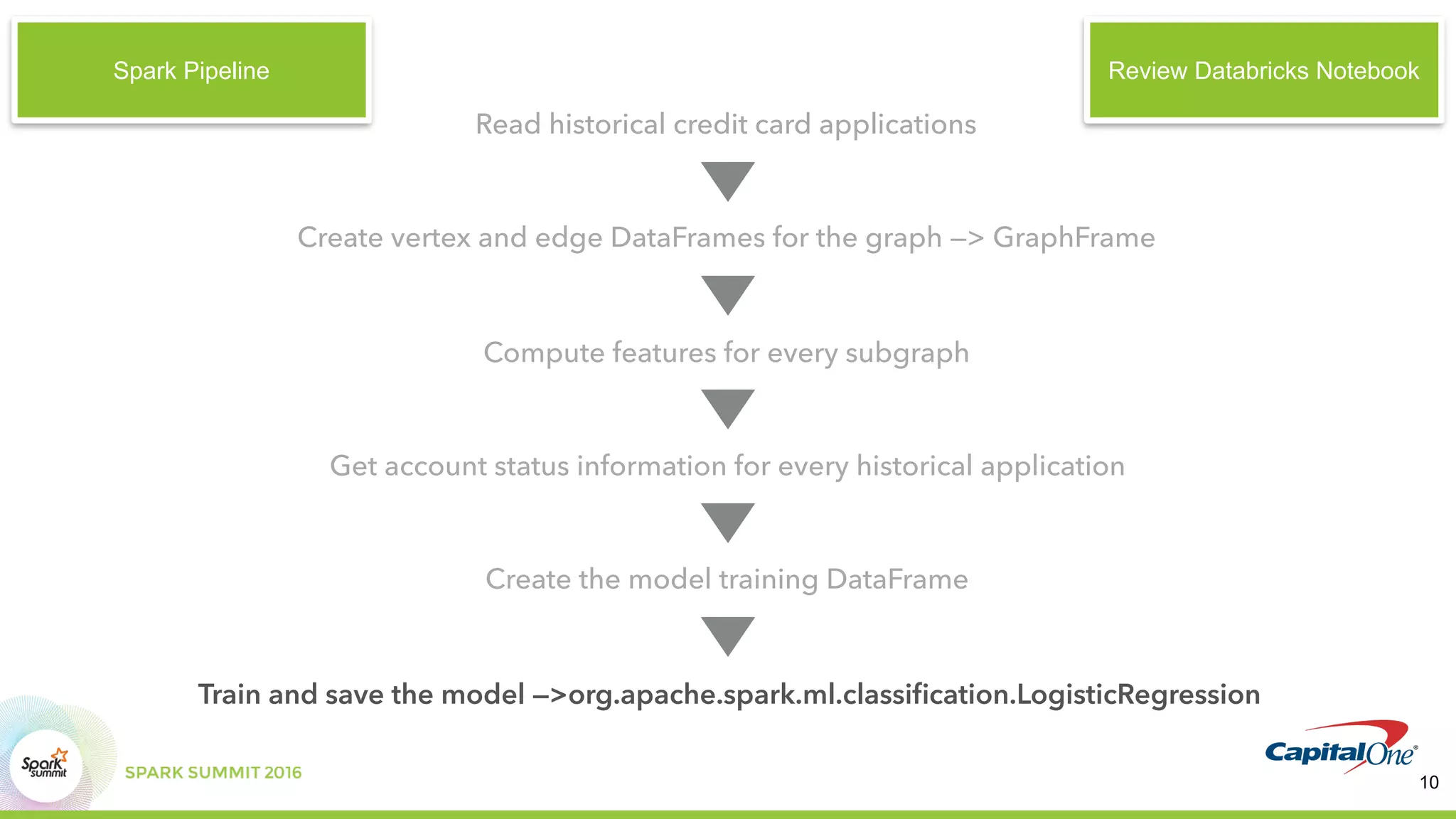 Spark Pipeline

Review Databricks Notebook

Read historical credit card applications

Create vertex and edge DataFrames for the graph –> GraphFrame

Compute features for every subgraph

Get account status information for every historical application

Create the model training DataFrame

Train and save the model –>org.apache.spark.ml.classification.LogisticRegression

Spark summit

SPARK SUMMIT 2016

CapitalOne

10